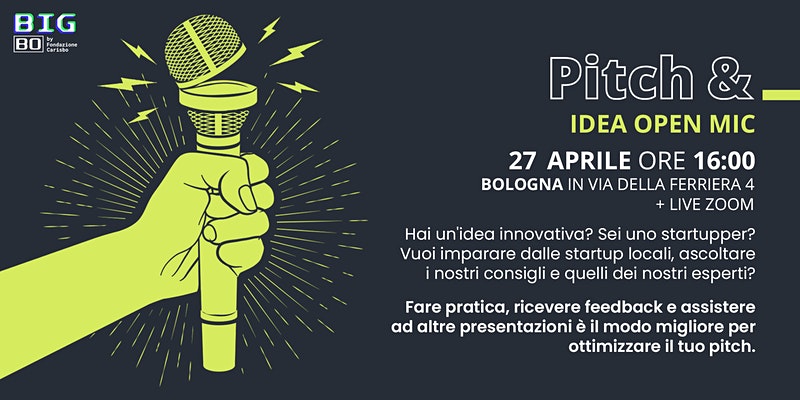 BIG BO by Fondazione Carisbo

Pitch &

IDEA OPEN MIC

27 APRILE ORE 16:00

BOLOGNA IN VIA DELLA FERRIERA 4 + LIVE ZOOM

Hai un'idea innovativa? Sei uno startupper? Vuoi imparare dalle startup locali, ascoltare i nostri consigli e quelli dei nostri esperti?

Fare pratica, ricevere feedback e assistere ad altre presentazioni è il modo migliore per ottimizzare il tuo pitch.